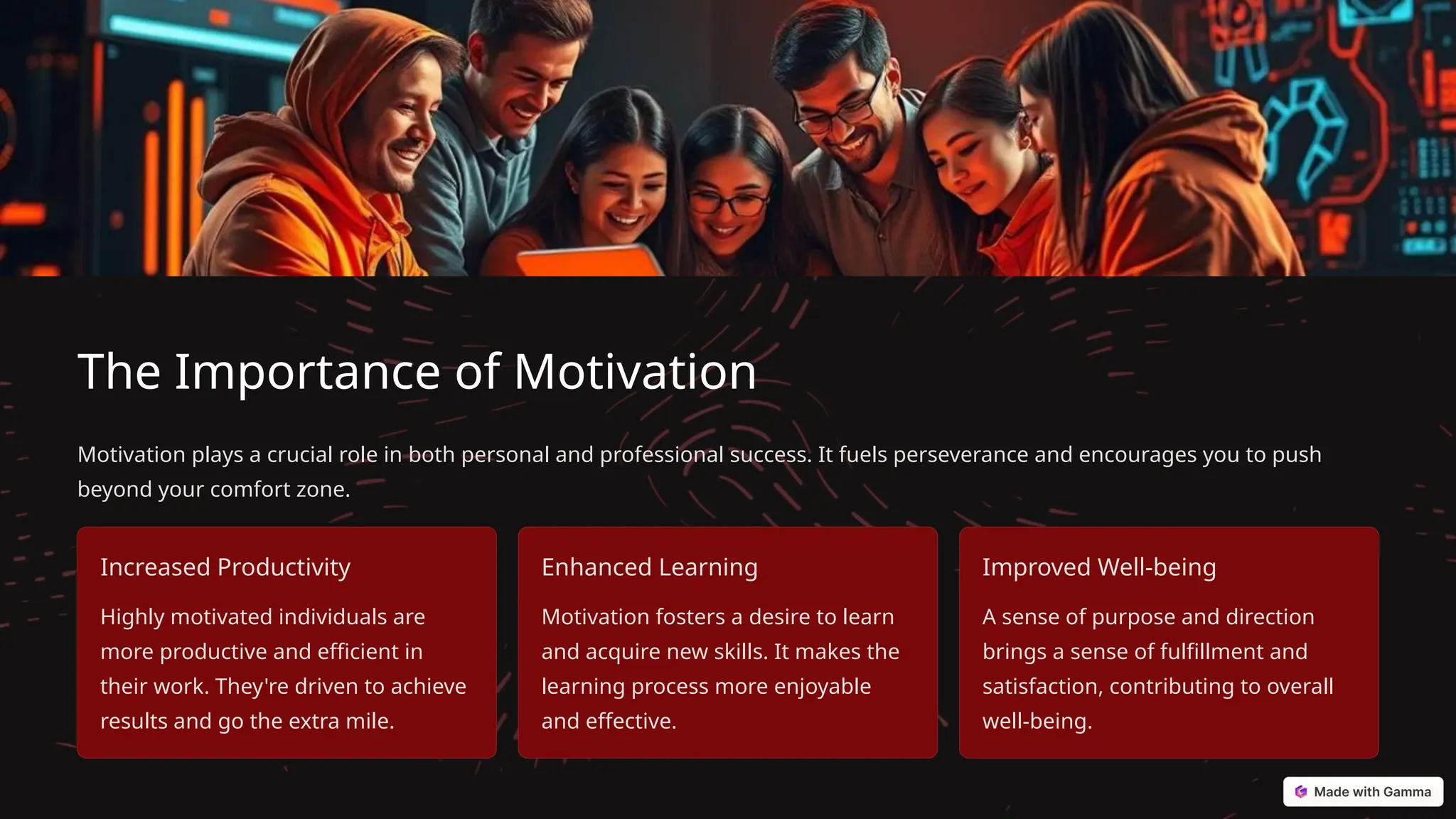 The Importance of Motivation

Motivation plays a crucial role in both personal and professional success. It fuels perseverance and encourages you to push beyond your comfort zone.

Increased Productivity

Highly motivated individuals are more productive and efficient in their work. They're driven to achieve results and go the extra mile.

Enhanced Learning

Motivation fosters a desire to learn and acquire new skills. It makes the learning process more enjoyable and effective.

Improved Well-being

A sense of purpose and direction brings a sense of fulfillment and satisfaction, contributing to overall well-being.

Made with Gamma